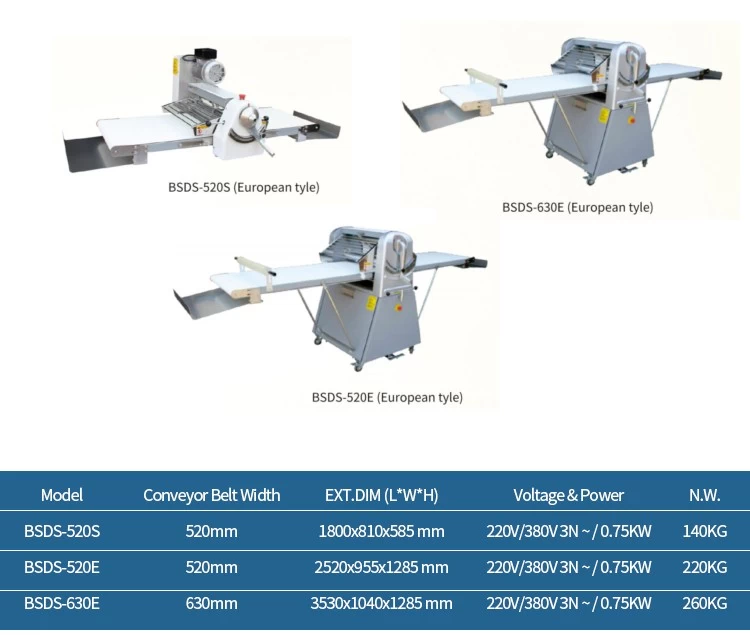 BSDS-520S (European tyle)

BSDS-630E (European tyle)

BSDS-520E (European tyle)

| Model | Conveyor Belt Width | EXT.DIM (L*W*H) | Voltage & Power | N.W. |
|---|---|---|---|---|
| BSDS-520S | 520mm | 1800x810x585 mm | 220V/380V 3N ~ / 0.75KW | 140KG |
| BSDS-520E | 520mm | 2520x955x1285 mm | 220V/380V 3N ~ / 0.75KW | 220KG |
| BSDS-630E | 630mm | 3530x1040x1285 mm | 220V/380V 3N ~ / 0.75KW | 260KG |